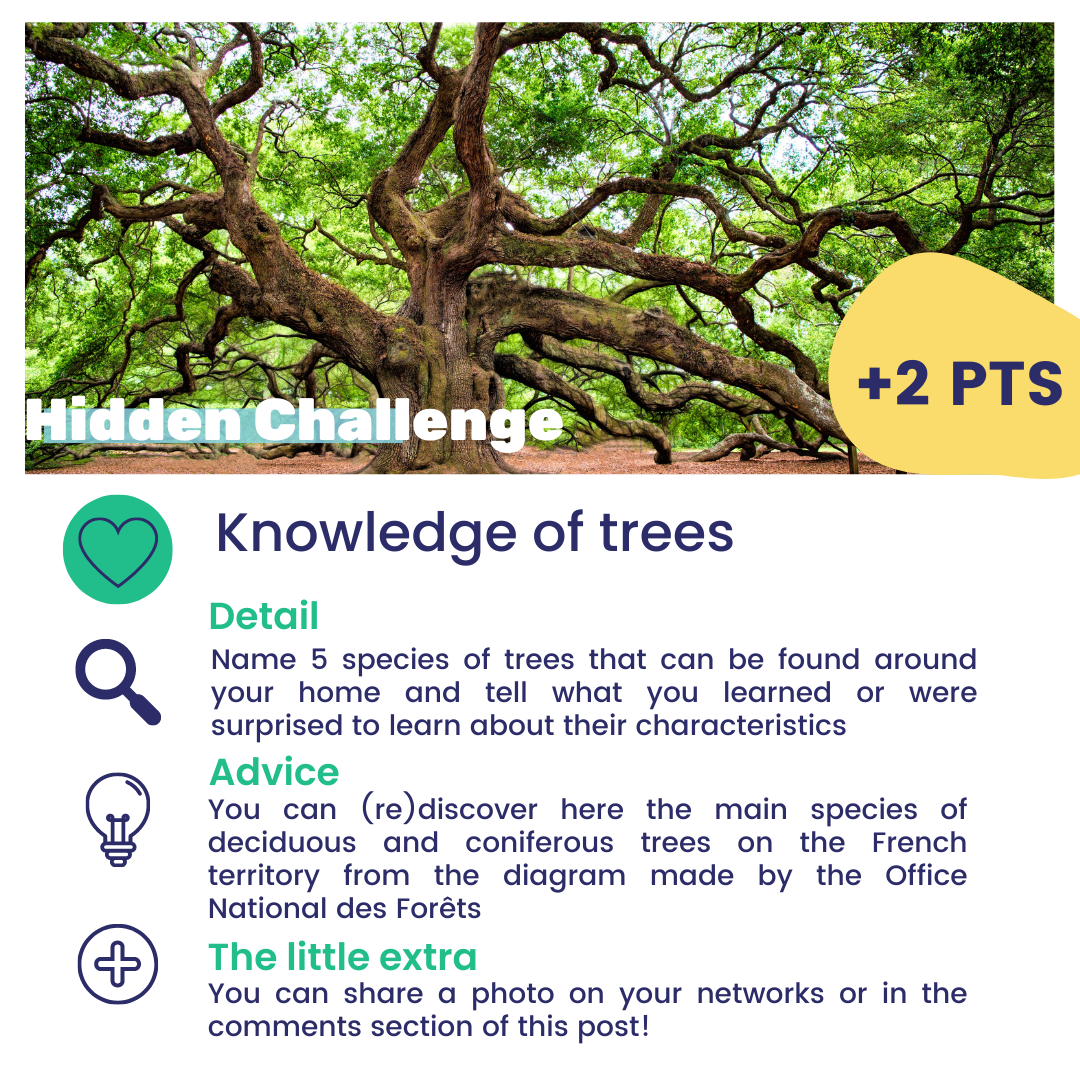 Hidden Challenge

+2 PTS

Knowledge of trees

Detail
Name 5 species of trees that can be found around your home and tell what you learned or were surprised to learn about their characteristics

Advice
You can (re)discover here the main species of deciduous and coniferous trees on the French territory from the diagram made by the Office National des Forêts

The little extra
You can share a photo on your networks or in the comments section of this post!